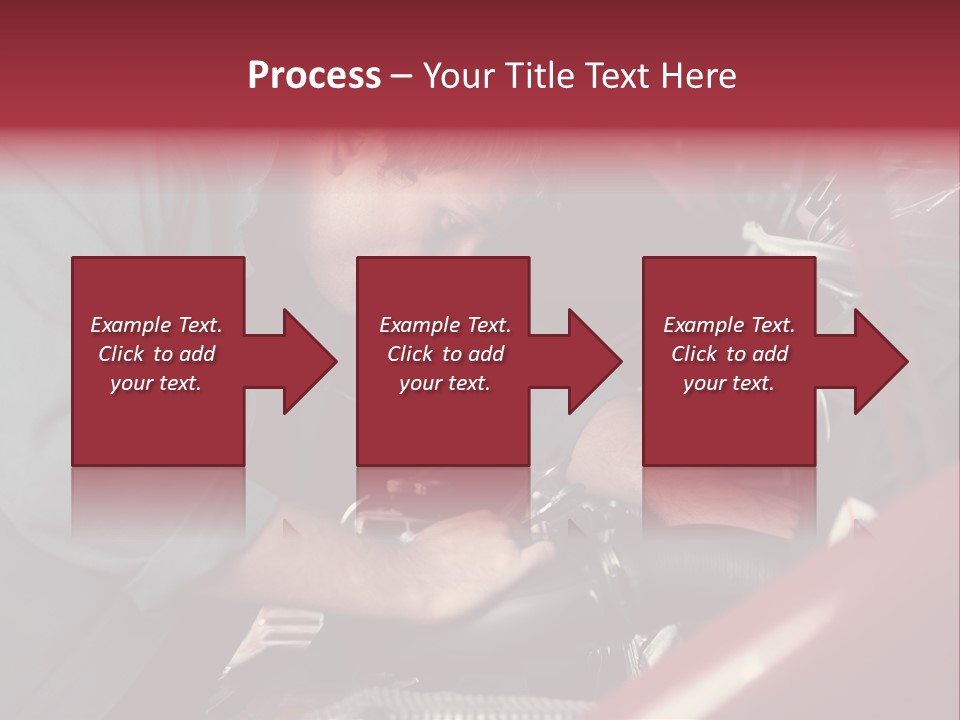 Process – Your Title Text Here

Example Text. Click to add your text.

Example Text. Click to add your text.

Example Text. Click to add your text.